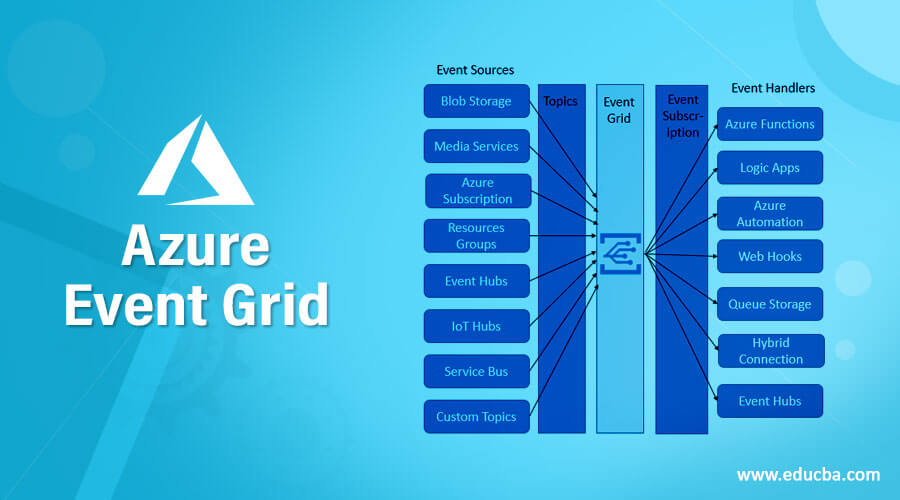 Azure Event Grid

Event Sources

Blob Storage

Media Services

Azure Subscription

Resources Groups

Event Hubs

IoT Hubs

Service Bus

Custom Topics

Topics

Event Grid

Event Subscription

Event Handlers

Azure Functions

Logic Apps

Azure Automation

Web Hooks

Queue Storage

Hybrid Connection

Event Hubs

www.educba.com